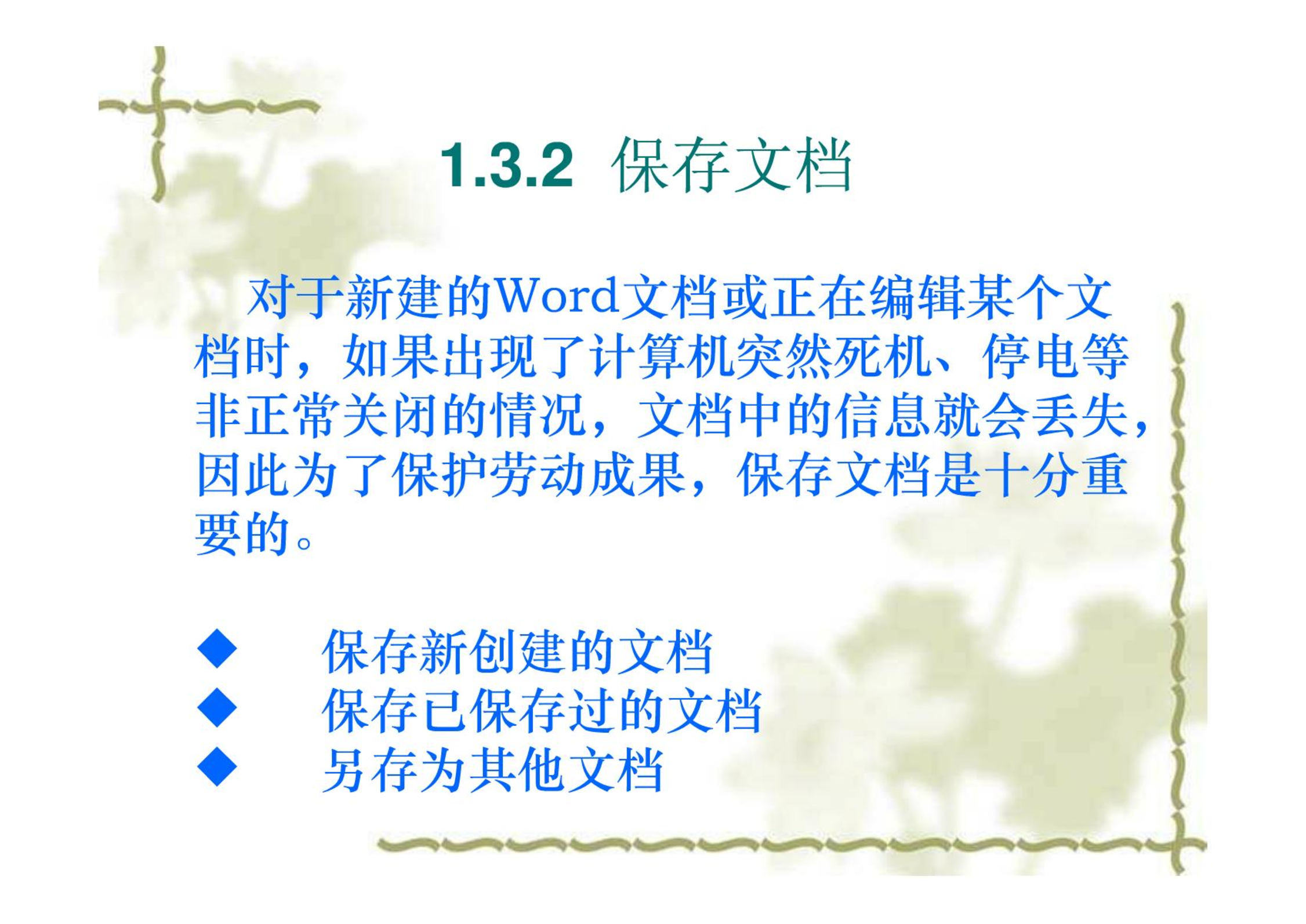 1.3.2 保存文档

对于新建的Word文档或正在编辑某个文档时，如果出现了计算机突然死机、停电等非正常关闭的情况，文档中的信息就会丢失，因此为了保护劳动成果，保存文档是十分重要的。

◆ 保存新创建的文档
◆ 保存已保存过的文档
◆ 另存为其他文档